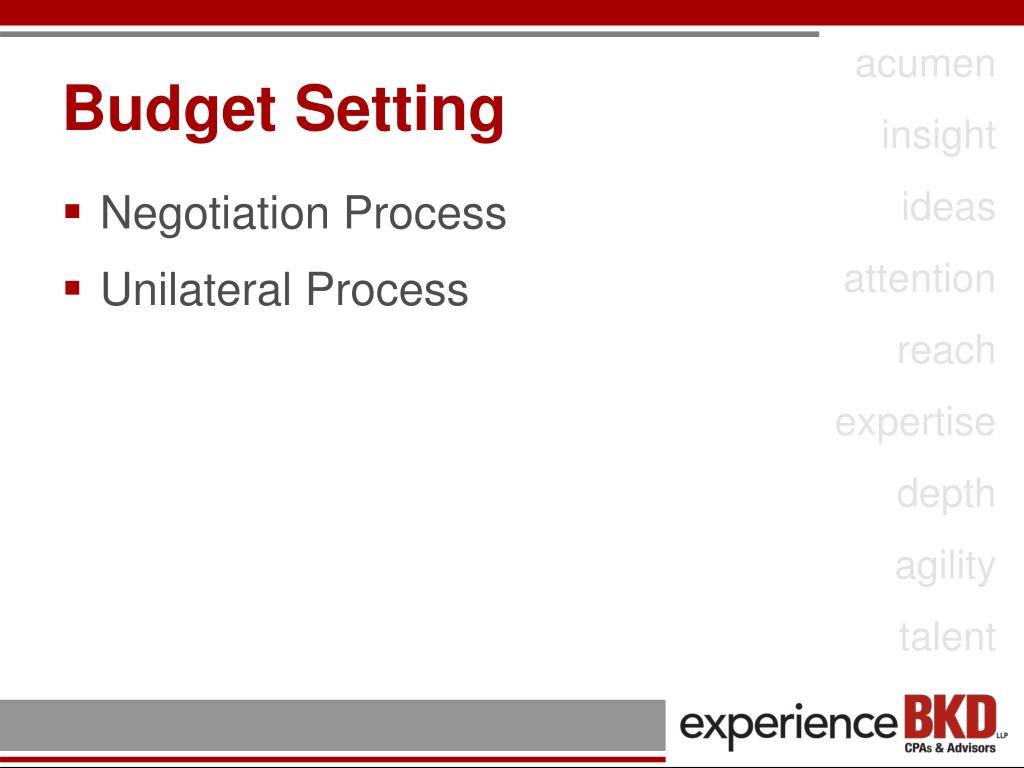 Budget Setting

▪ Negotiation Process
▪ Unilateral Process

acumen
insight
ideas
attention
reach
expertise
depth
agility
talent

experience BKD LLP
CPAs & Advisors